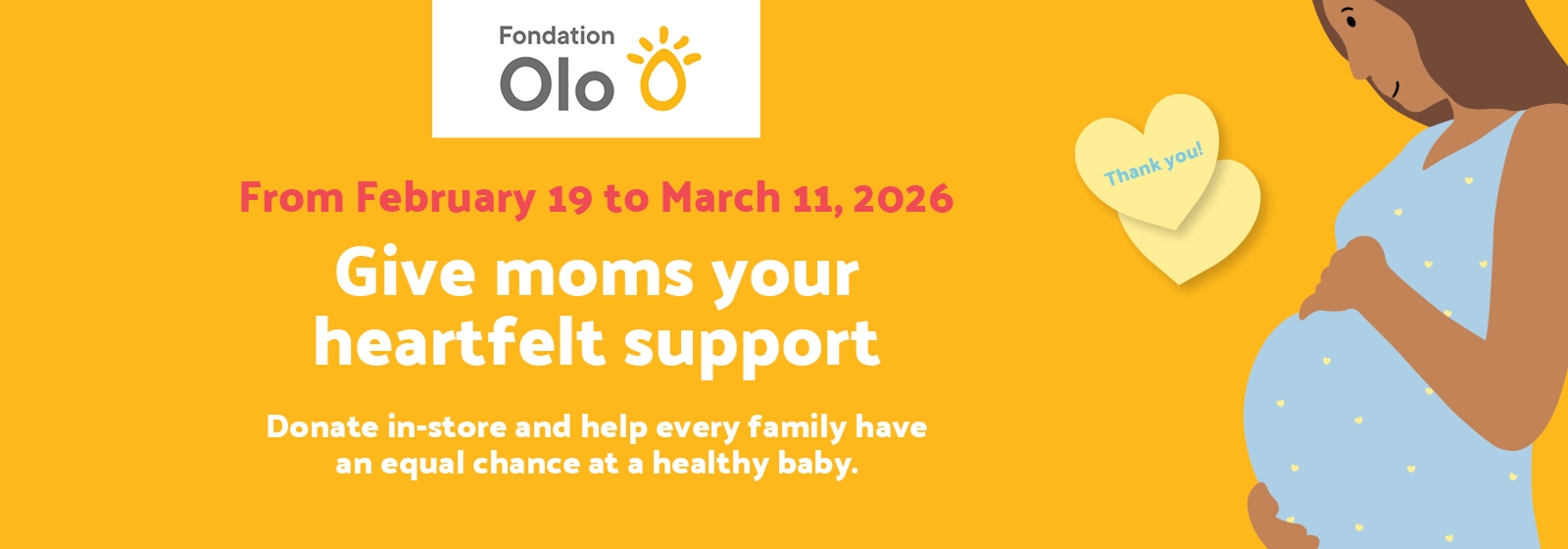 Fondation
Olo

From February 19 to March 11, 2026

Give moms your heartfelt support

Donate in-store and help every family have an equal chance at a healthy baby.

Thank you!